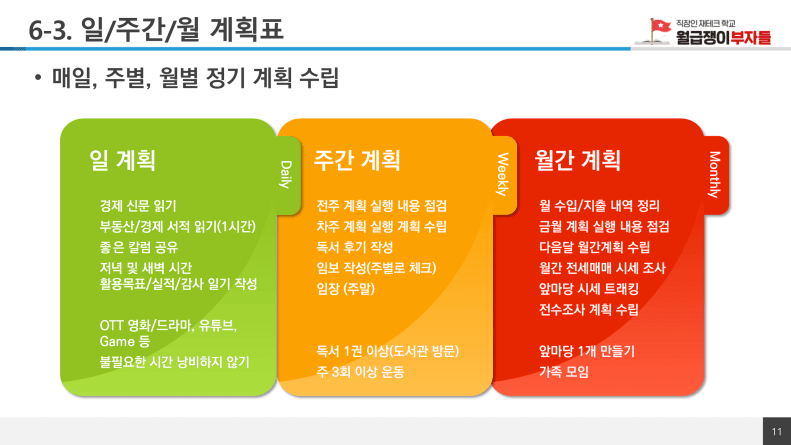 6-3. 일/주간/월 계획표

직장인 재테크 학교
월급쟁이부자들

• 매일, 주별, 월별 정기 계획 수립

일 계획

Daily

경제 신문 읽기
부동산/경제 서적 읽기(1시간)
좋은 칼럼 공유
저녁 및 새벽 시간 활용목표/실적/감사 일기 작성

OTT 영화/드라마, 유튜브, Game 등
불필요한 시간 낭비하지 않기

주간 계획

Weekly

전주 계획 실행 내용 점검
차주 계획 실행 계획 수립
독서 후기 작성
임보 작성(주별로 체크)
임장 (주말)

독서 1권 이상(도서관 방문)
주 3회 이상 운동

월간 계획

Monthly

월 수입/지출 내역 정리
금월 계획 실행 내용 점검
다음달 월간계획 수립
월간 전세매매 시세 조사
앞마당 시세 트래킹
전수조사 계획 수립

앞마당 1개 만들기
가족 모임

11